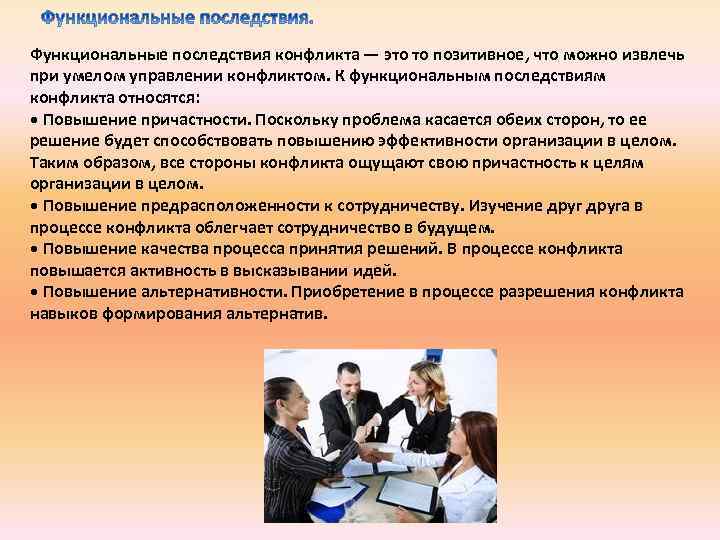 Функциональные последствия.

Функциональные последствия конфликта — это то позитивное, что можно извлечь при умелом управлении конфликтом. К функциональным последствиям конфликта относятся:
• Повышение причастности. Поскольку проблема касается обеих сторон, то ее решение будет способствовать повышению эффективности организации в целом. Таким образом, все стороны конфликта ощущают свою причастность к целям организации в целом.
• Повышение предрасположенности к сотрудничеству. Изучение друг друга в процессе конфликта облегчает сотрудничество в будущем.
• Повышение качества процесса принятия решений. В процессе конфликта повышается активность в высказывании идей.
• Повышение альтернативности. Приобретение в процессе разрешения конфликта навыков формирования альтернатив.